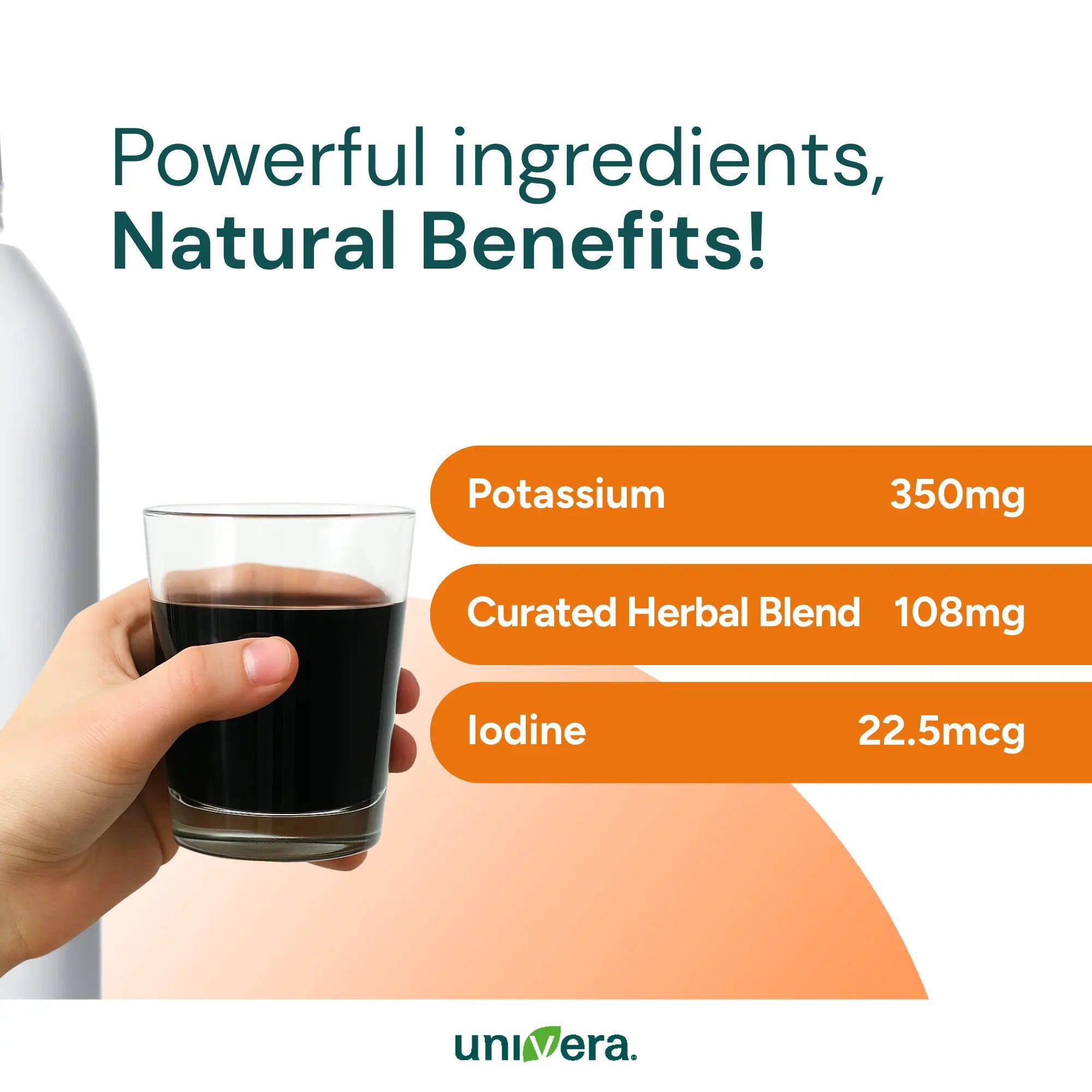 Powerful ingredients,
Natural Benefits!

Potassium 350mg

Curated Herbal Blend 108mg

Iodine 22.5mcg

univera.